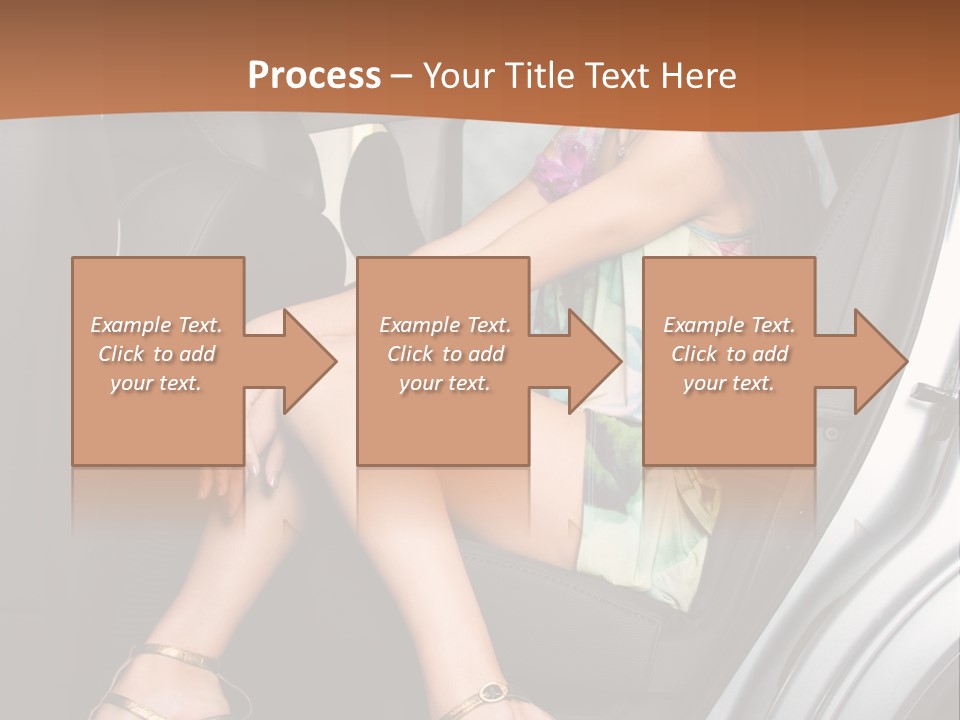 Process – Your Title Text Here

Example Text. Click to add your text.

Example Text. Click to add your text.

Example Text. Click to add your text.